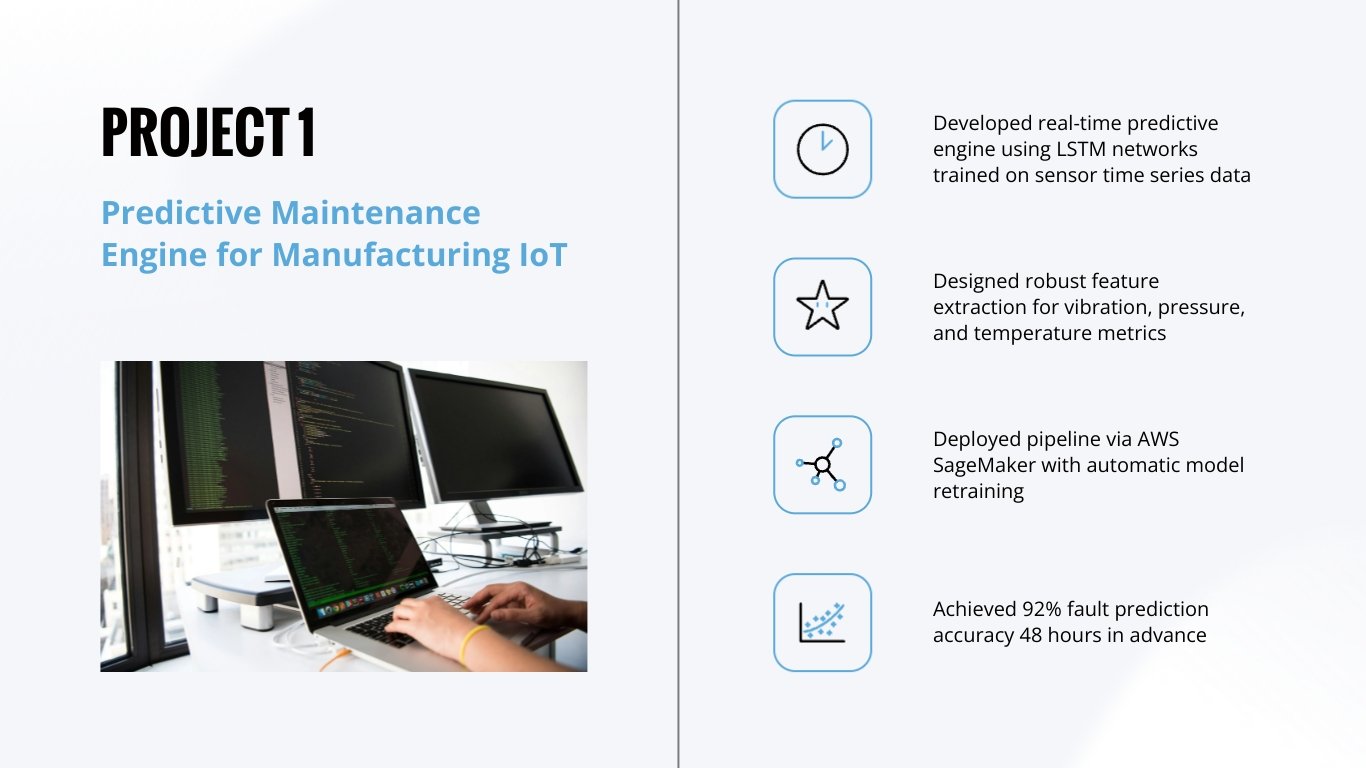 PROJECT 1

Predictive Maintenance Engine for Manufacturing IoT

Developed real-time predictive engine using LSTM networks trained on sensor time series data

Designed robust feature extraction for vibration, pressure, and temperature metrics

Deployed pipeline via AWS SageMaker with automatic model retraining

Achieved 92% fault prediction accuracy 48 hours in advance